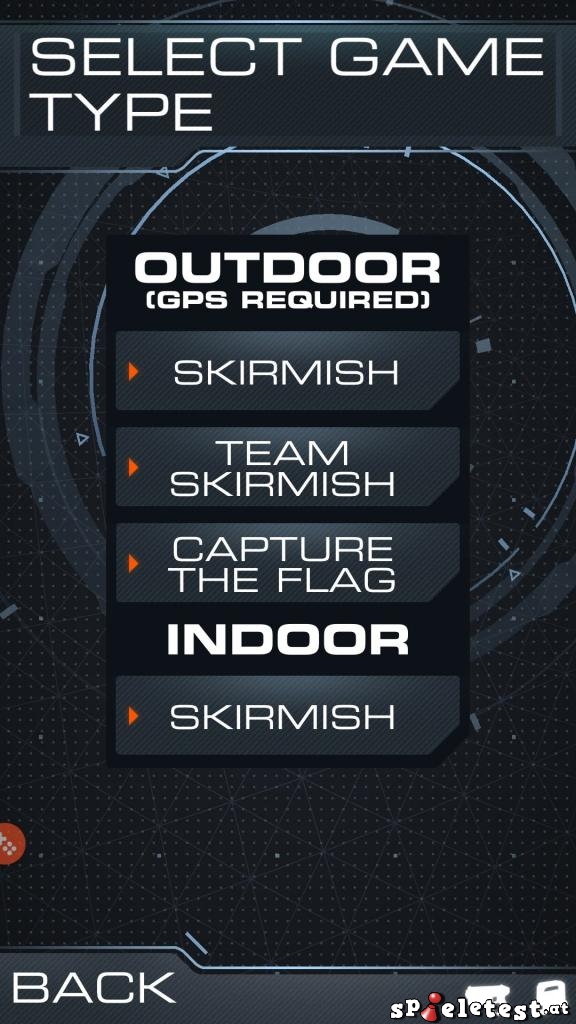 SELECT GAME TYPE

OUTDOOR
(GPS REQUIRED)

SKIRMISH

TEAM SKIRMISH

CAPTURE THE FLAG

INDOOR

SKIRMISH

BACK

spieletest.at